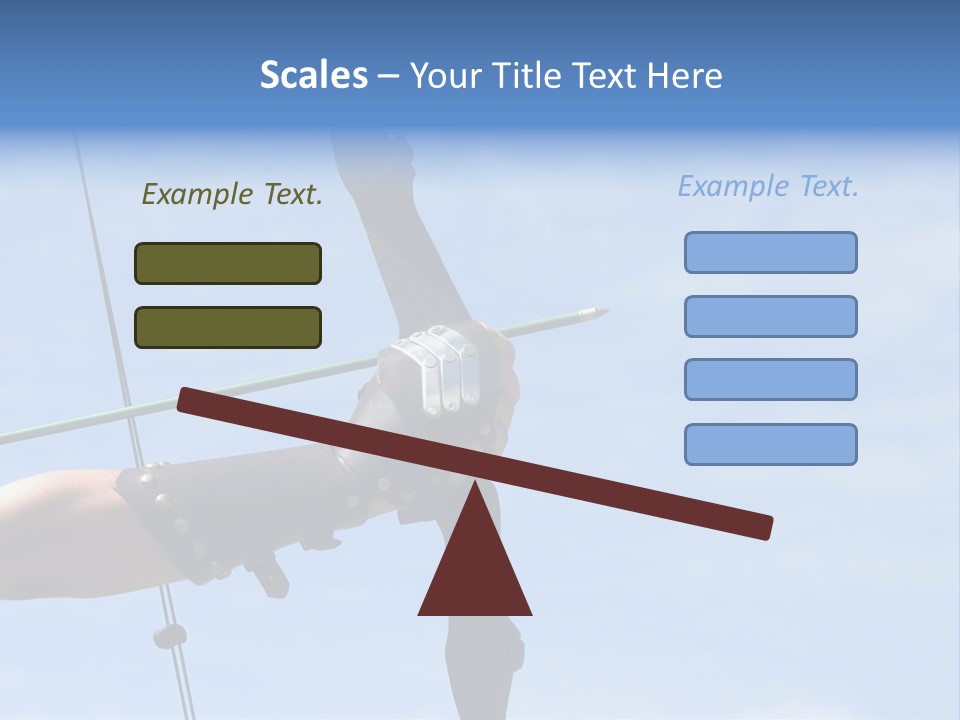 Scales – Your Title Text Here

Example Text.

Example Text.